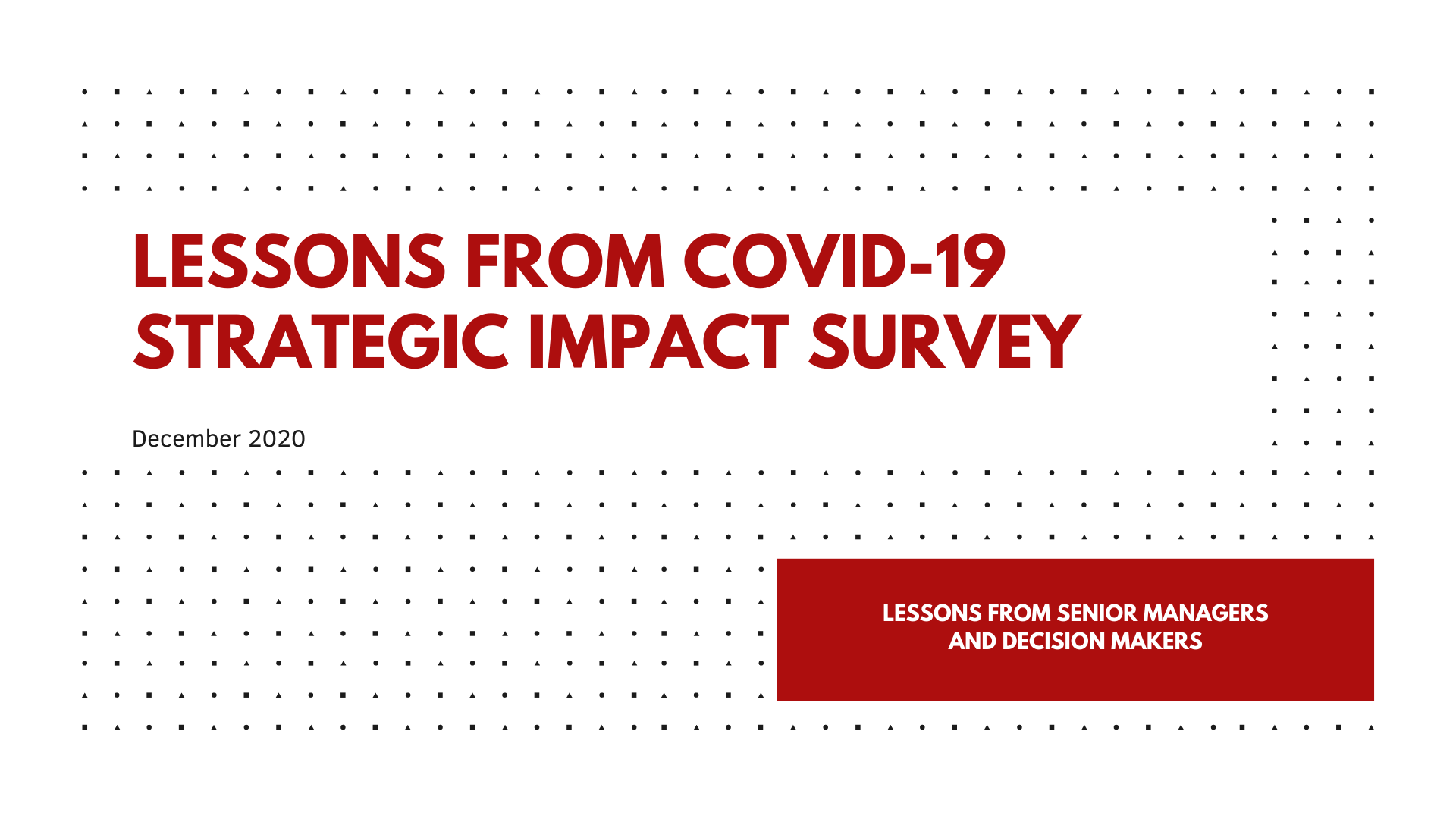 LESSONS FROM COVID-19
STRATEGIC IMPACT SURVEY

December 2020

LESSONS FROM SENIOR MANAGERS
AND DECISION MAKERS